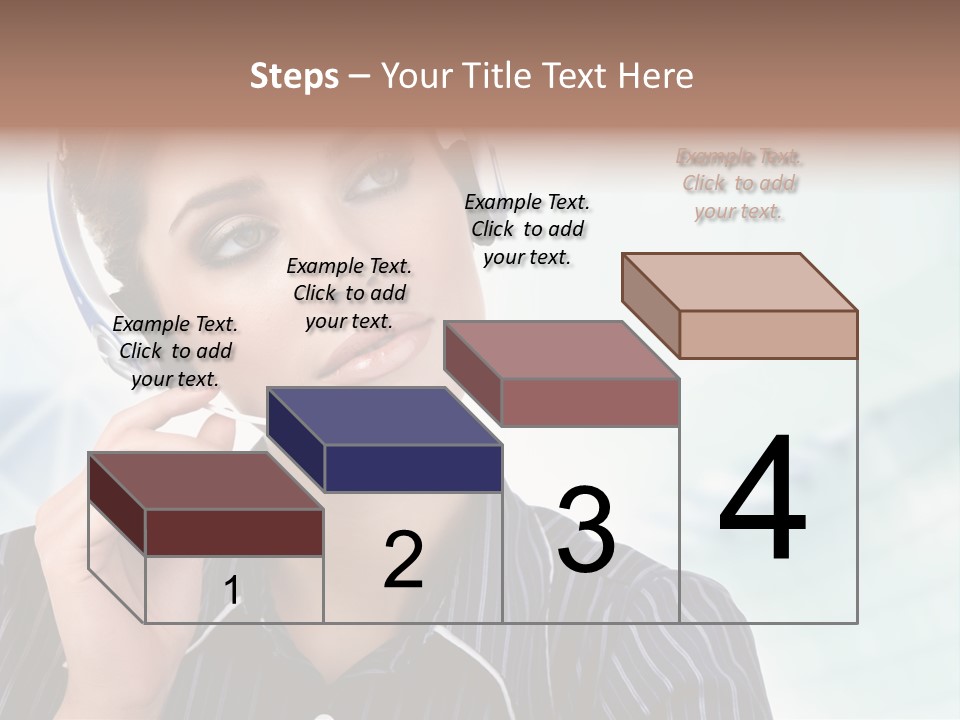 Steps – Your Title Text Here

Example Text. Click to add your text.

Example Text. Click to add your text.

Example Text. Click to add your text.

Example Text. Click to add your text.

1

2

3

4